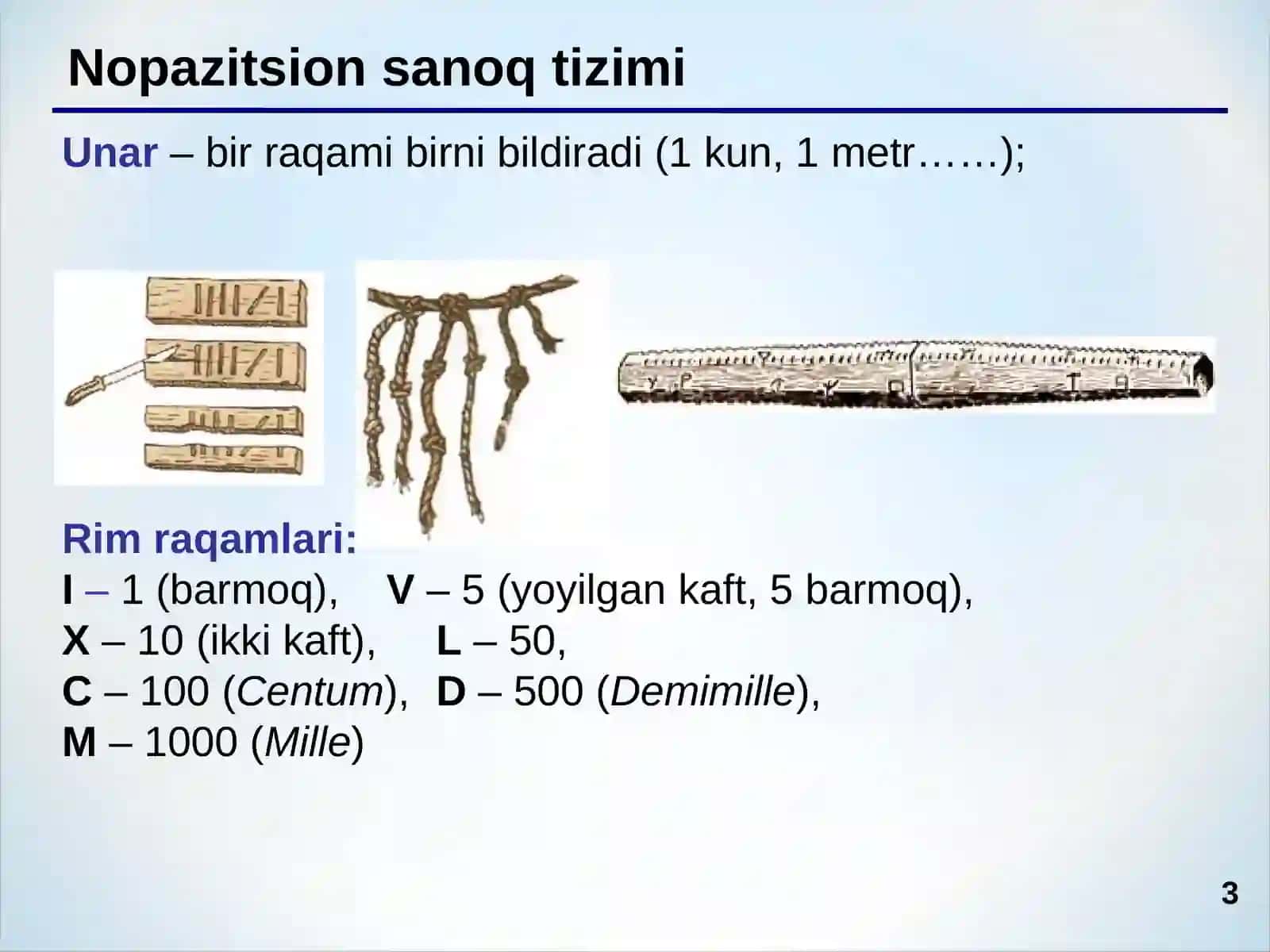 Nopazitsion sanoq tizimi

Unar – bir raqami birni bildiradi (1 kun, 1 metr……);

Rim raqamlari:
I – 1 (barmoq), V – 5 (yoyilgan kaft, 5 barmoq),
X – 10 (ikki kaft), L – 50,
C – 100 (Centum), D – 500 (Demimille),
M – 1000 (Mille)

3